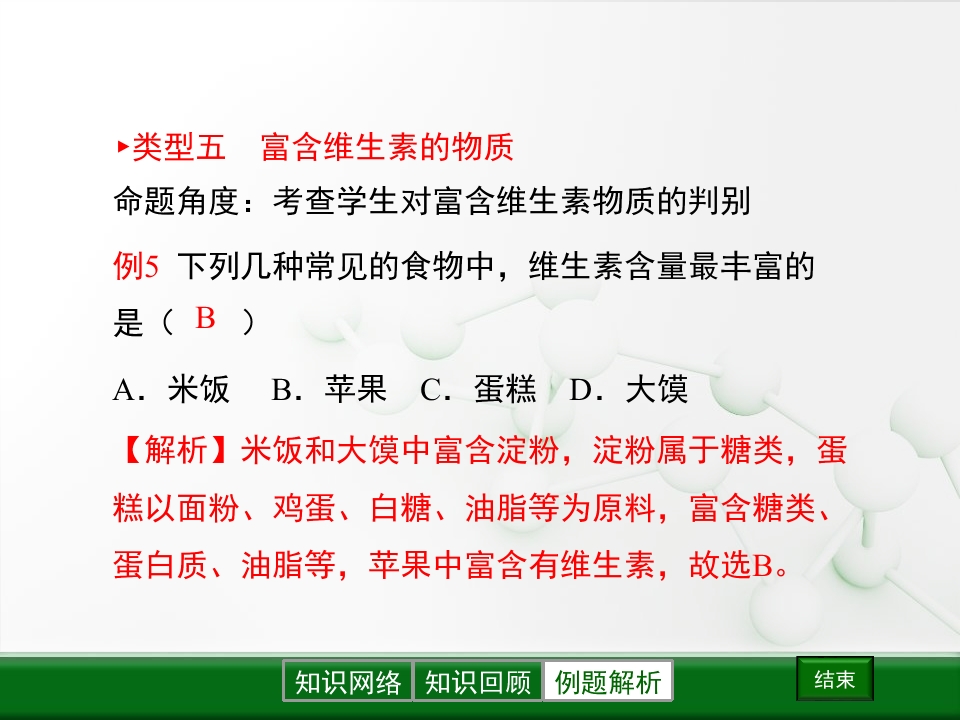 ▸类型五 富含维生素的物质

命题角度：考查学生对富含维生素物质的判别

例5 下列几种常见的食物中，维生素含量最丰富的是（ B ）

A．米饭 B．苹果 C．蛋糕 D．大馍

【解析】米饭和大馍中富含淀粉，淀粉属于糖类，蛋糕以面粉、鸡蛋、白糖、油脂等为原料，富含糖类、蛋白质、油脂等，苹果中富含有维生素，故选B。

知识网络 知识回顾 例题解析

结束